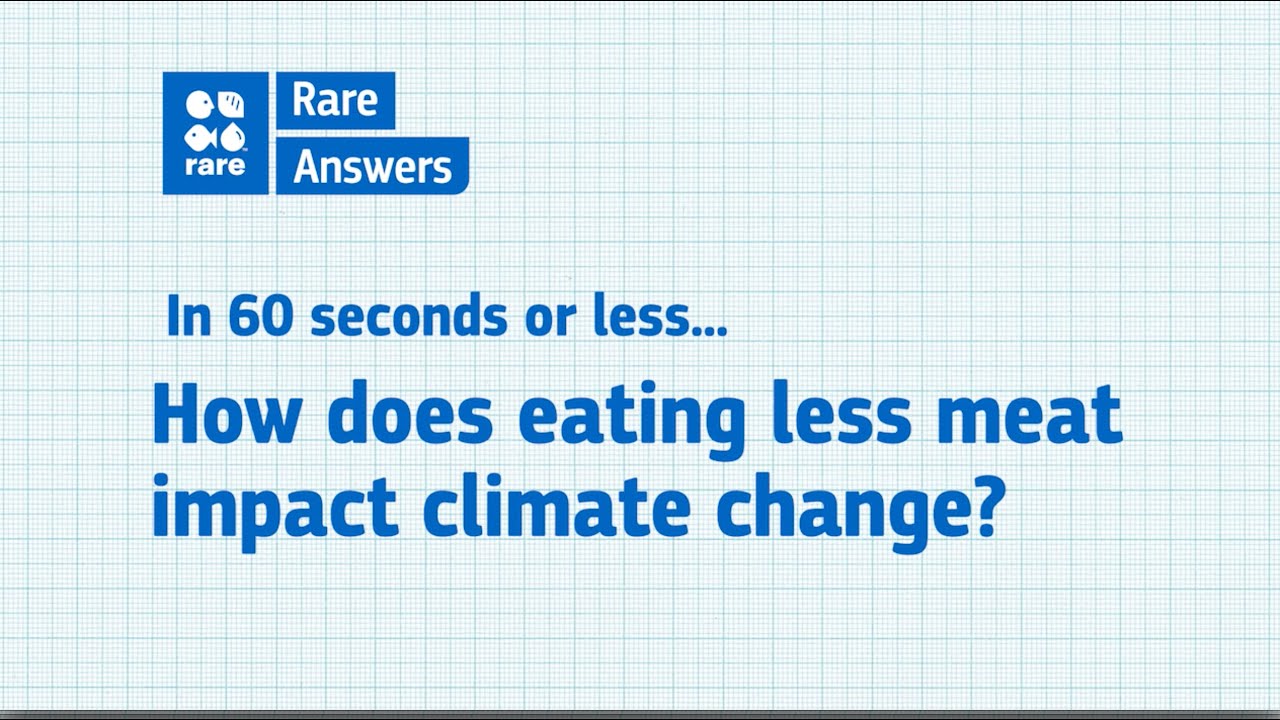 rare

Rare Answers

In 60 seconds or less...

How does eating less meat impact climate change?